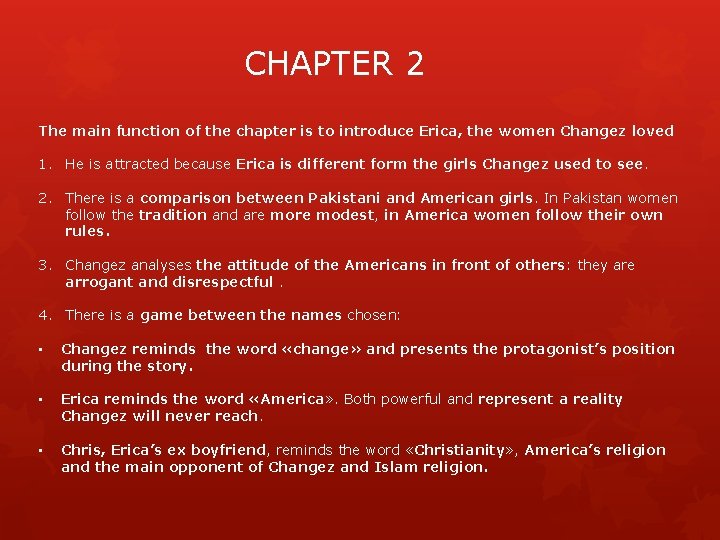 CHAPTER 2

The main function of the chapter is to introduce Erica, the women Changez loved

1. He is attracted because Erica is different form the girls Changez used to see.

2. There is a comparison between Pakistani and American girls. In Pakistan women follow the tradition and are more modest, in America women follow their own rules.

3. Changez analyses the attitude of the Americans in front of others: they are arrogant and disrespectful .

4. There is a game between the names chosen:

▪ Changez reminds the word «change» and presents the protagonist's position during the story.

▪ Erica reminds the word «America». Both powerful and represent a reality Changez will never reach.

▪ Chris, Erica's ex boyfriend, reminds the word «Christianity», America's religion and the main opponent of Changez and Islam religion.